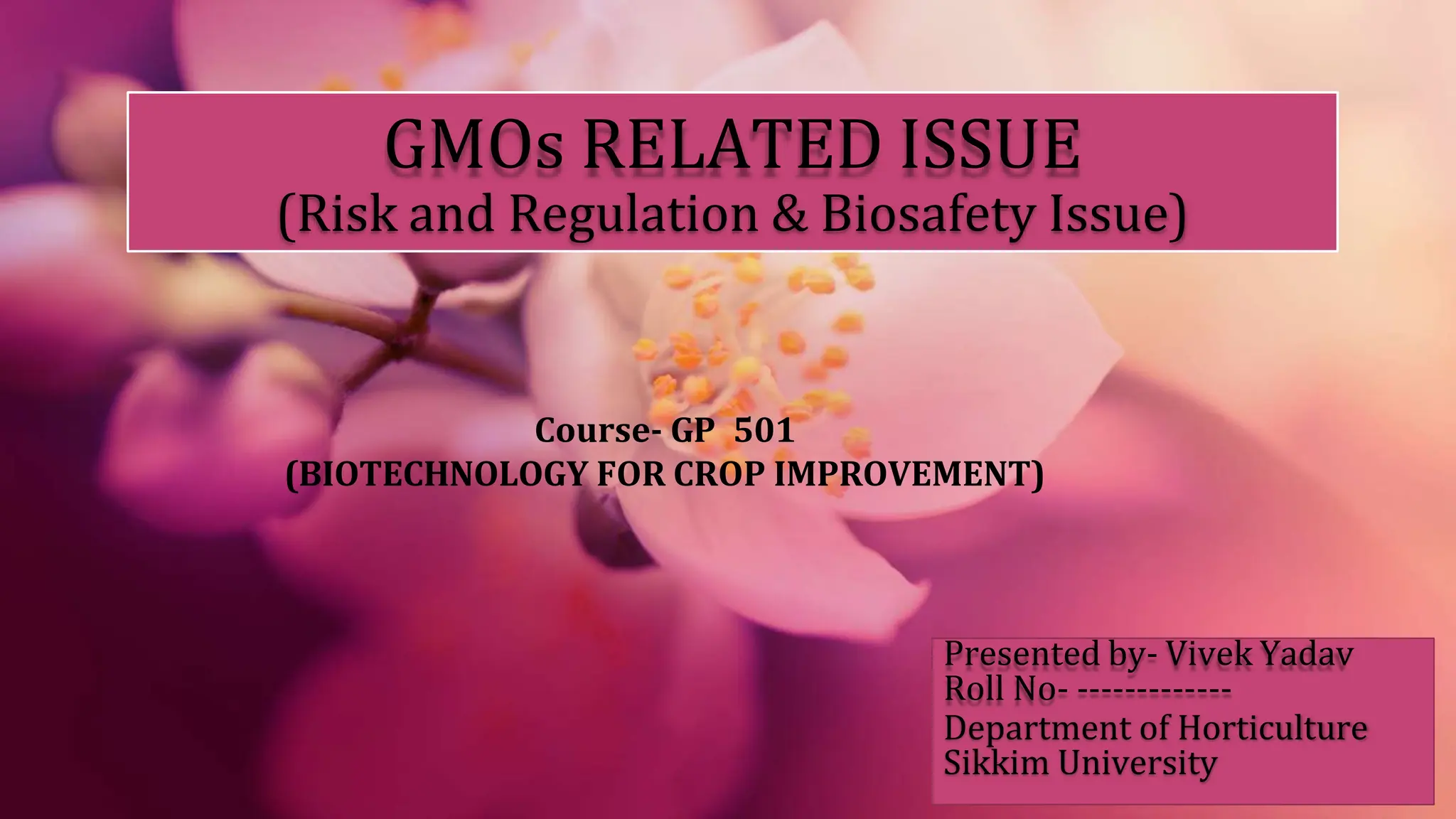 GMOs RELATED ISSUE
(Risk and Regulation & Biosafety Issue)

Course- GP 501
(BIOTECHNOLOGY FOR CROP IMPROVEMENT)

Presented by- Vivek Yadav
Roll No- -------------
Department of Horticulture
Sikkim University